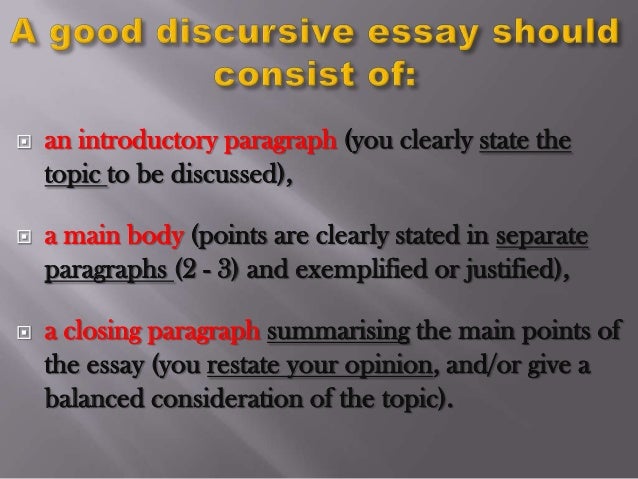 A good discursive essay should consist of:

an introductory paragraph (you clearly state the topic to be discussed),

a main body (points are clearly stated in separate paragraphs (2 - 3) and exemplified or justified),

a closing paragraph summarising the main points of the essay (you restate your opinion, and/or give a balanced consideration of the topic).